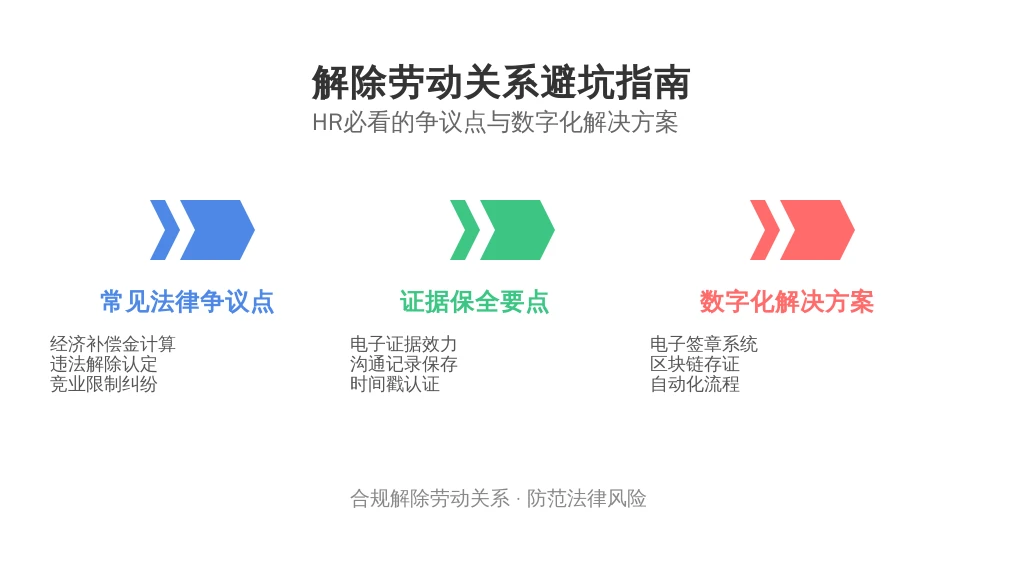 解除劳动关系避坑指南

HR必看的争议点与数字化解决方案

常见法律争议点

经济补偿金计算
违法解除认定
竞业限制纠纷

证据保全要点

电子证据效力
沟通记录保存
时间戳认证

数字化解决方案

电子签章系统
区块链存证
自动化流程

合规解除劳动关系 · 防范法律风险